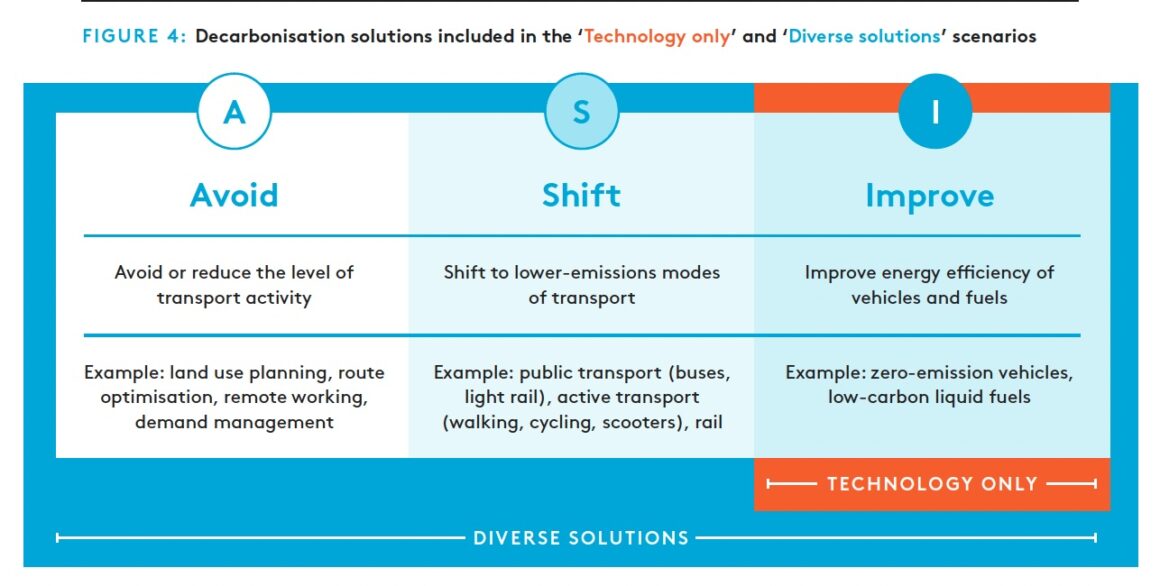 FIGURE 4: Decarbonisation solutions included in the 'Technology only' and 'Diverse solutions' scenarios

A

Avoid

Avoid or reduce the level of transport activity

Example: land use planning, route optimisation, remote working, demand management

S

Shift

Shift to lower-emissions modes of transport

Example: public transport (buses, light rail), active transport (walking, cycling, scooters), rail

I

Improve

Improve energy efficiency of vehicles and fuels

Example: zero-emission vehicles, low-carbon liquid fuels

TECHNOLOGY ONLY

DIVERSE SOLUTIONS